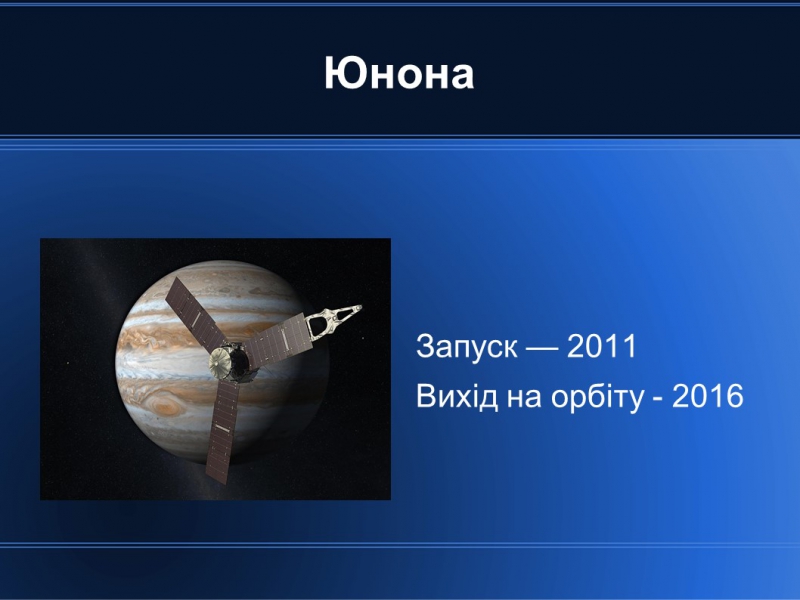 Юнона

Запуск — 2011

Вихід на орбіту - 2016